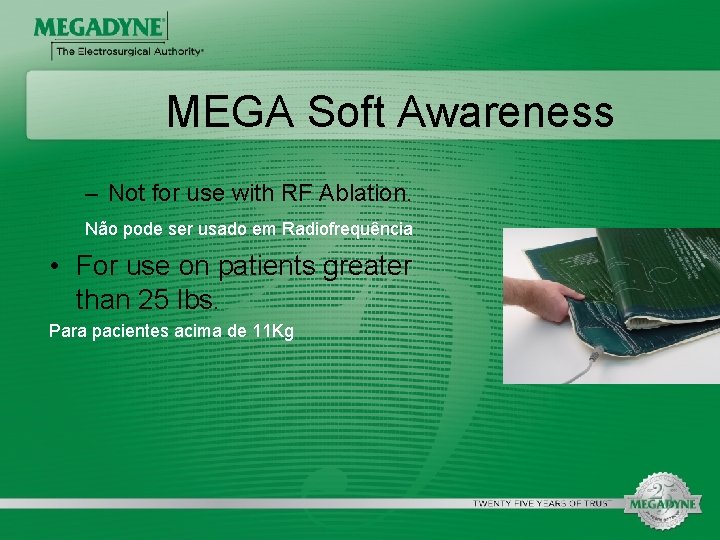 MEGADYNE
The Electrosurgical Authority

MEGA Soft Awareness

– Not for use with RF Ablation.

Não pode ser usado em Radiofrequência

• For use on patients greater than 25 lbs.

Para pacientes acima de 11Kg

TWENTY FIVE YEARS OF TRUST

25
MEGADYNE